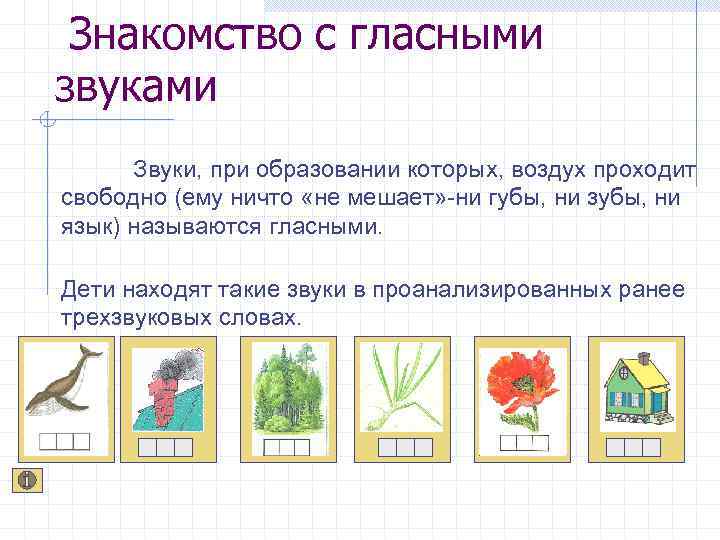 Знакомство с гласными звуками

Звуки, при образовании которых, воздух проходит свободно (ему ничто «не мешает»-ни губы, ни зубы, ни язык) называются гласными.

Дети находят такие звуки в проанализированных ранее трехзвуковых словах.